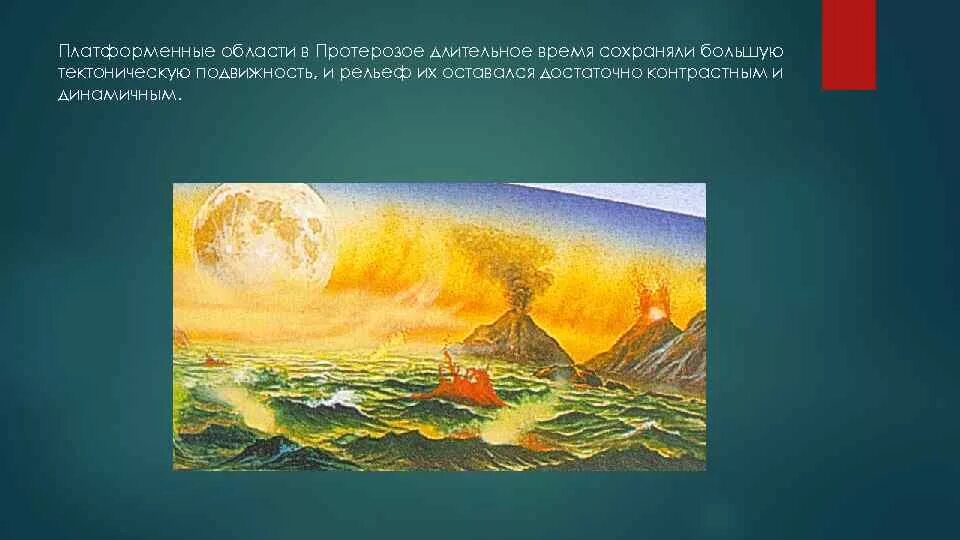 Платформенные области в Протерозое длительное время сохраняли большую тектоническую подвижность, и рельеф их оставался достаточно контрастным и динамичным.